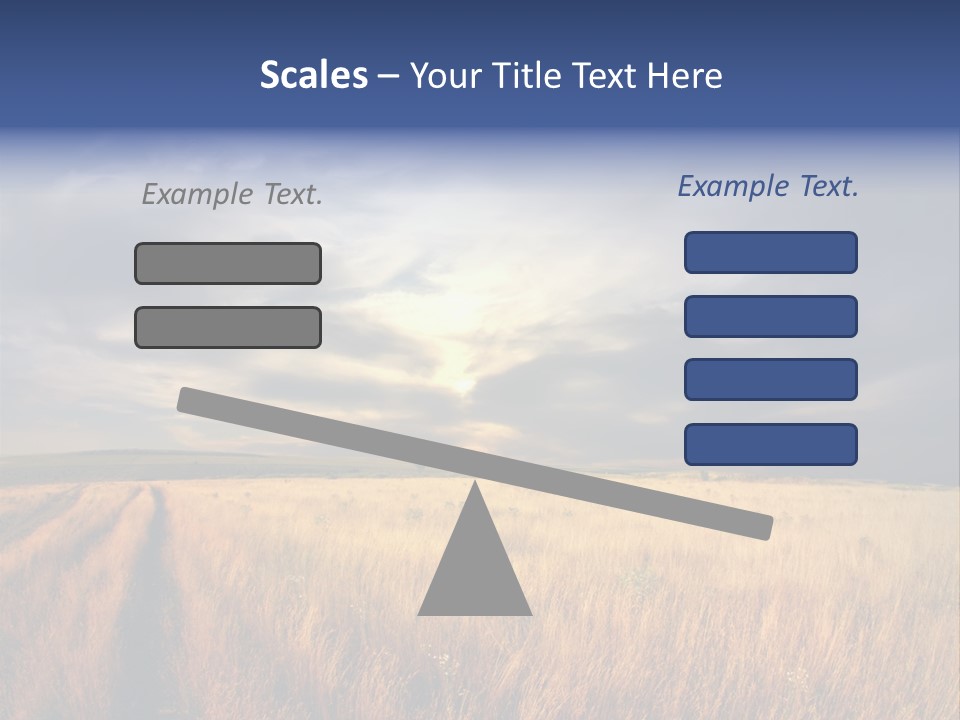 Scales – Your Title Text Here

Example Text.

Example Text.